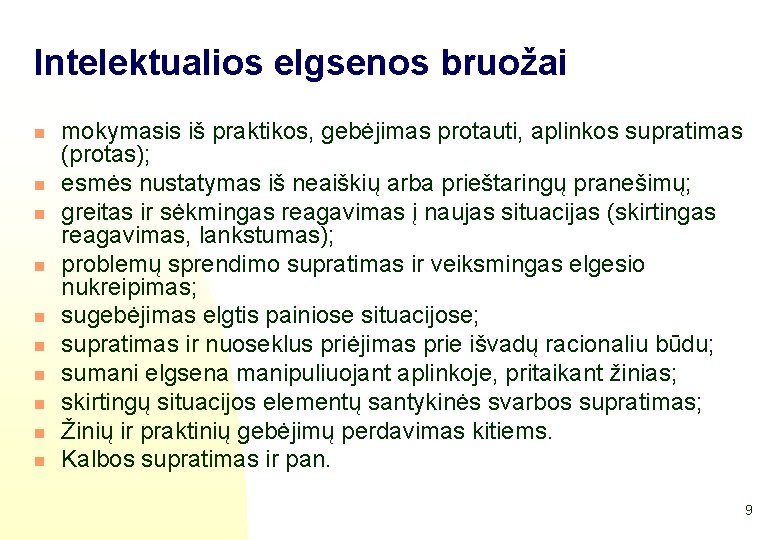 Intelektualios elgsenos bruožai

- mokymasis iš praktikos, gebėjimas protauti, aplinkos supratimas (protas);
- esmės nustatymas iš neaiškių arba prieštaringų pranešimų;
- greitas ir sėkmingas reagavimas į naujas situacijas (skirtingas reagavimas, lankstumas);
- problemų sprendimo supratimas ir veiksmingas elgesio nukreipimas;
- sugebėjimas elgtis painiose situacijose;
- supratimas ir nuoseklus priėjimas prie išvadų racionaliu būdu;
- sumani elgsena manipuliuojant aplinkoje, pritaikant žinias;
- skirtingų situacijos elementų santykinės svarbos supratimas;
- Žinių ir praktinių gebėjimų perdavimas kitiems.
- Kalbos supratimas ir pan.

9